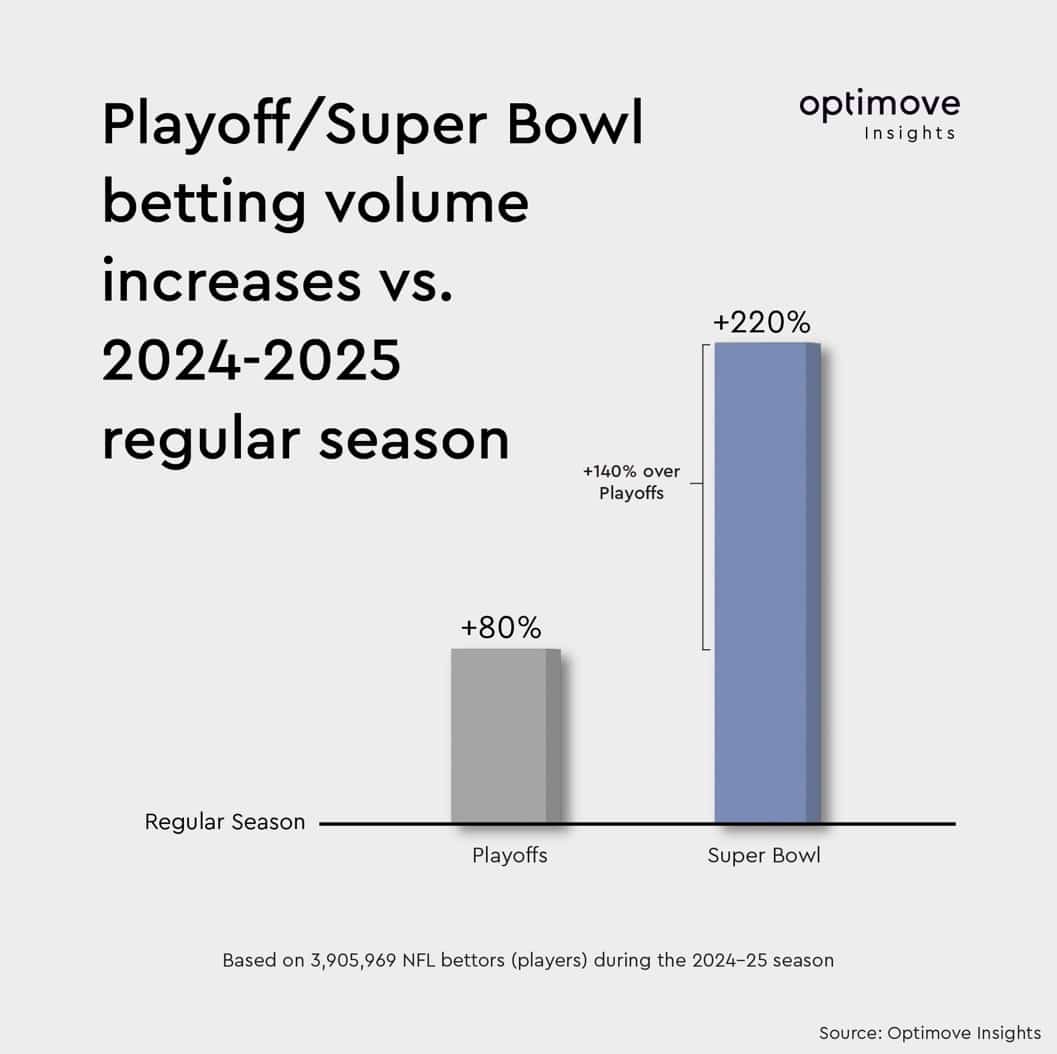 Playoff/Super Bowl betting volume increases vs. 2024-2025 regular season

optimove
Insights

+220%

+140% over Playoffs

+80%

Regular Season

Playoffs

Super Bowl

Based on 3,905,969 NFL bettors (players) during the 2024–25 season

Source: Optimove Insights